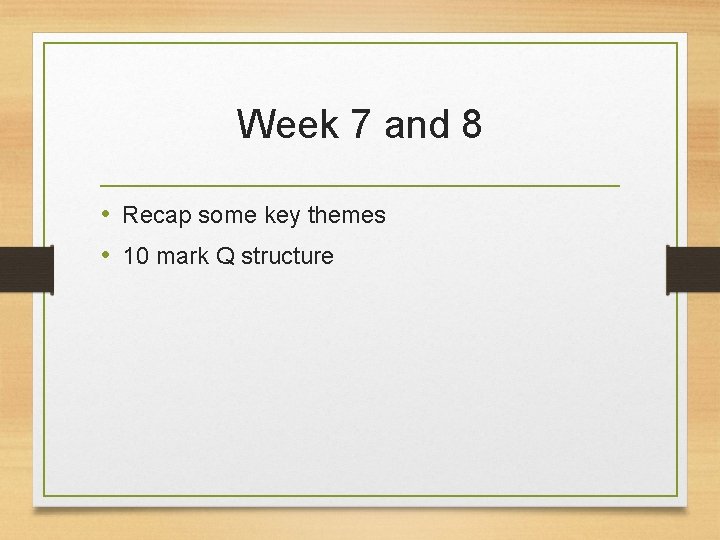 Week 7 and 8

• Recap some key themes
• 10 mark Q structure